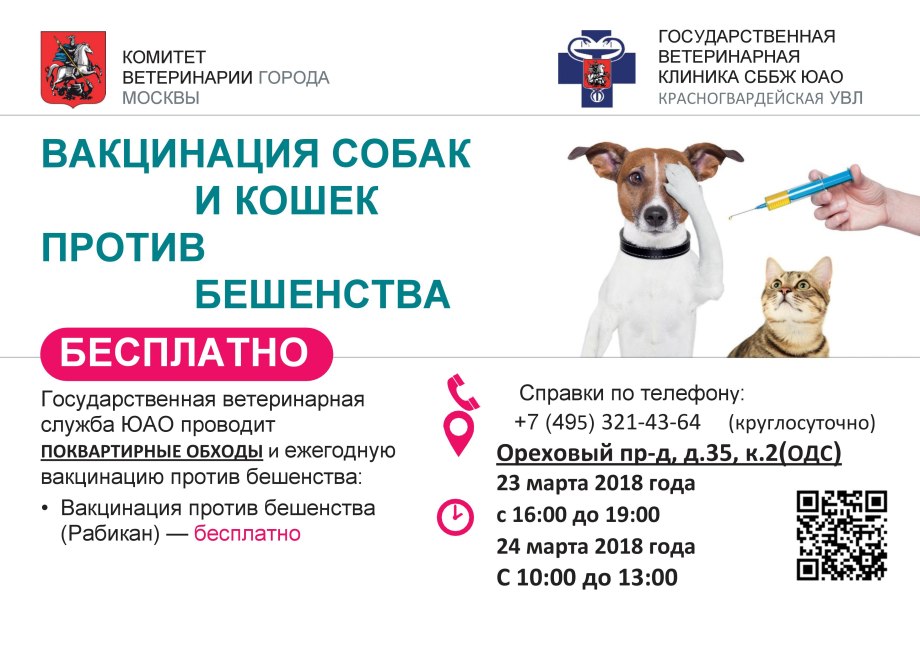 КОМИТЕТ ВЕТЕРИНАРИИ ГОРОДА МОСКВЫ

ГОСУДАРСТВЕННАЯ ВЕТЕРИНАРНАЯ КЛИНИКА СББЖ ЮАО КРАСНОГВАРДЕЙСКАЯ УВЛ

ВАКЦИНАЦИЯ СОБАК И КОШЕК ПРОТИВ БЕШЕНСТВА

БЕСПЛАТНО

Государственная ветеринарная служба ЮАО проводит ПОКВАРТИРНЫЕ ОБХОДЫ и ежегодную вакцинацию против бешенства:

• Вакцинация против бешенства (Рабикан) — бесплатно

Справки по телефону:
+7 (495) 321-43-64 (круглосуточно)

Ореховый пр-д, д.35, к.2(ОДС)

23 марта 2018 года
с 16:00 до 19:00
24 марта 2018 года
С 10:00 до 13:00